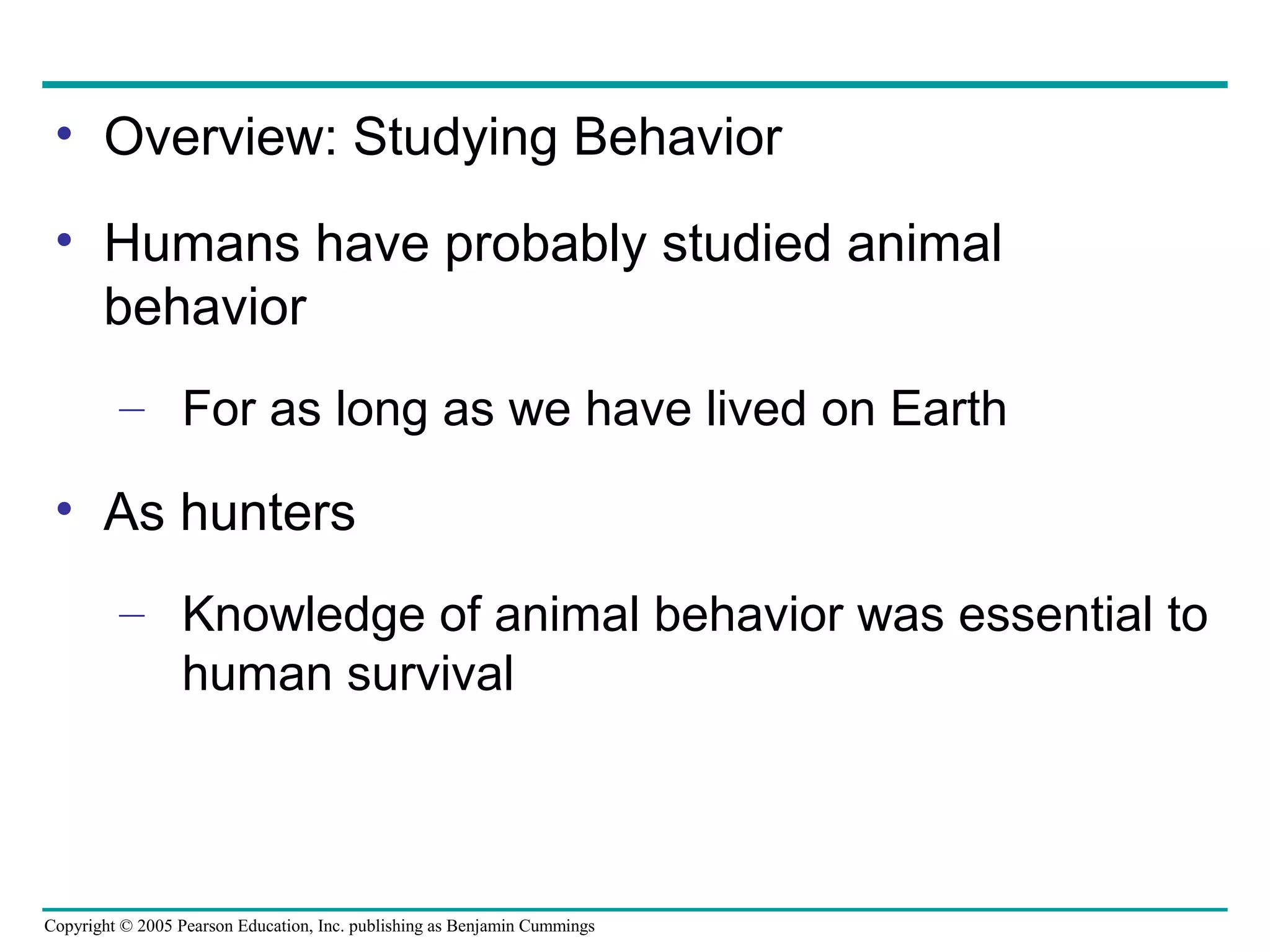 • Overview: Studying Behavior

• Humans have probably studied animal behavior

– For as long as we have lived on Earth

• As hunters

– Knowledge of animal behavior was essential to human survival

Copyright © 2005 Pearson Education, Inc. publishing as Benjamin Cummings